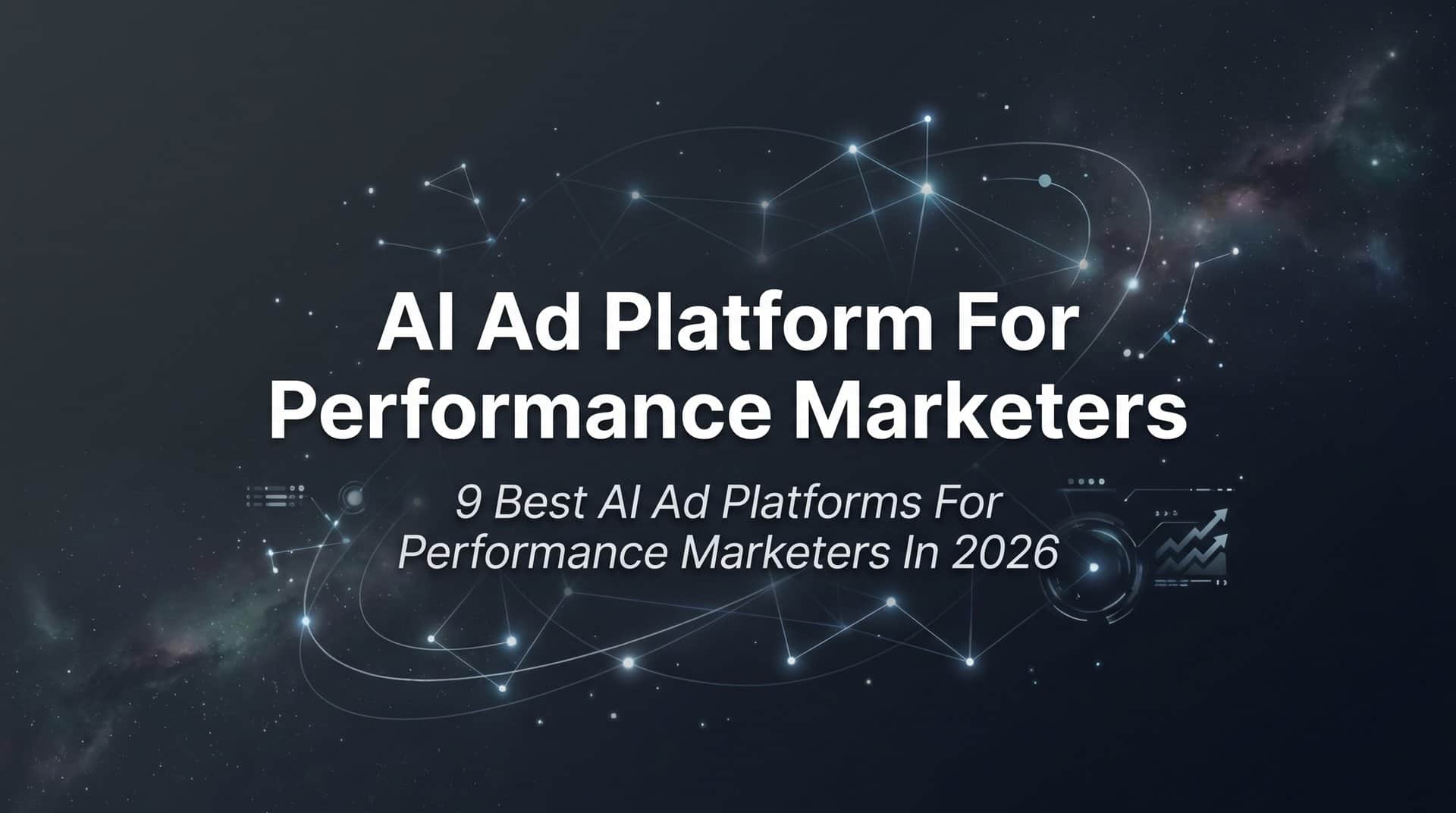 AI Ad Platform For Performance Marketers

9 Best AI Ad Platforms For Performance Marketers In 2026